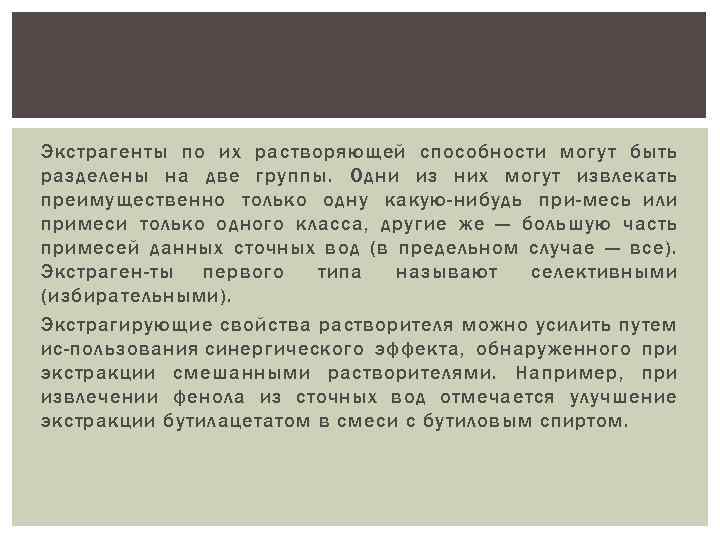 Экстрагенты по их растворяющей способности могут быть разделены на две группы. Одни из них могут извлекать преимущественно только одну какую-нибудь при-месь или примеси только одного класса, другие же — большую часть примесей данных сточных вод (в предельном случае — все). Экстраген-ты первого типа называют селективными (избирательными).

Экстрагирующие свойства растворителя можно усилить путем ис-пользования синергического эффекта, обнаруженного при экстракции смешанными растворителями. Например, при извлечении фенола из сточных вод отмечается улучшение экстракции бутилацетатом в смеси с бутиловым спиртом.